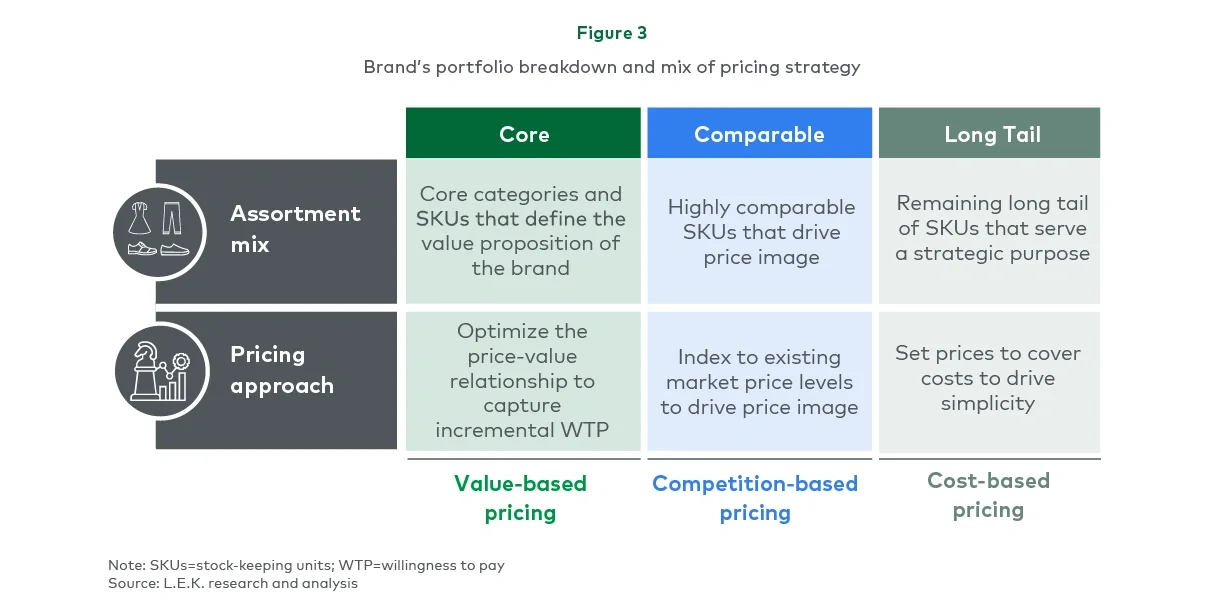 Figure 3

Brand's portfolio breakdown and mix of pricing strategy

| | Core | Comparable | Long Tail |
|---|---|---|---|
| Assortment mix | Core categories and SKUs that define the value proposition of the brand | Highly comparable SKUs that drive price image | Remaining long tail of SKUs that serve a strategic purpose |
| Pricing approach | Optimize the price-value relationship to capture incremental WTP | Index to existing market price levels to drive price image | Set prices to cover costs to drive simplicity |
| | Value-based pricing | Competition-based pricing | Cost-based pricing |

Note: SKUs=stock-keeping units; WTP=willingness to pay
Source: L.E.K. research and analysis